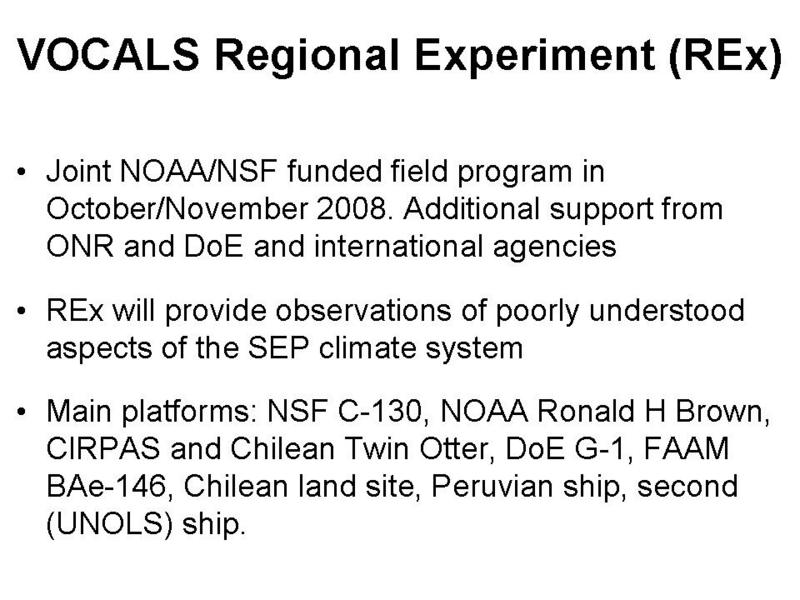 VOCALS Regional Experiment (REx)

• Joint NOAA/NSF funded field program in October/November 2008. Additional support from ONR and DoE and international agencies

• REx will provide observations of poorly understood aspects of the SEP climate system

• Main platforms: NSF C-130, NOAA Ronald H Brown, CIRPAS and Chilean Twin Otter, DoE G-1, FAAM BAe-146, Chilean land site, Peruvian ship, second (UNOLS) ship.